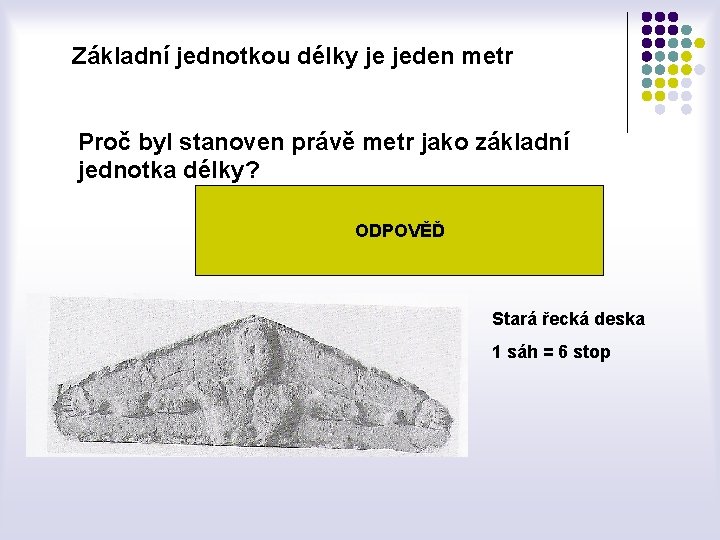 Základní jednotkou délky je jeden metr

Proč byl stanoven právě metr jako základní jednotka délky?

ODPOVĚĎ

Stará řecká deska

1 sáh = 6 stop